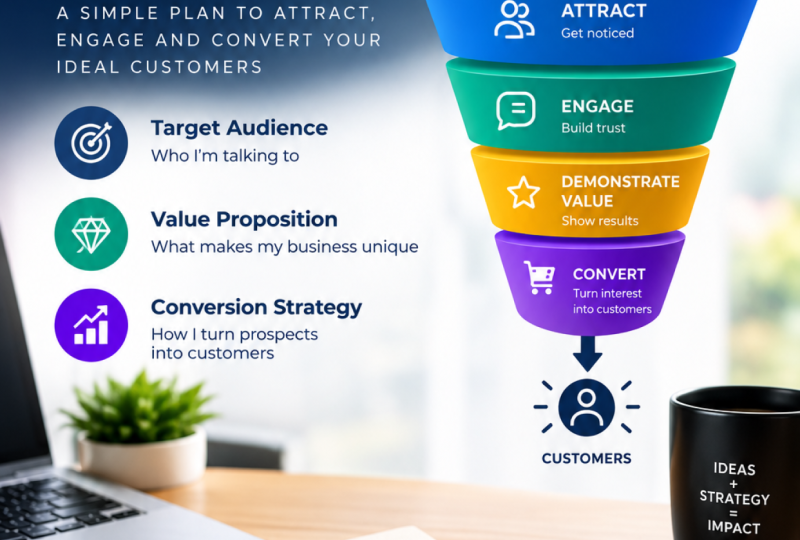 A SIMPLE PLAN TO ATTRACT, ENGAGE AND CONVERT YOUR IDEAL CUSTOMERS

Target Audience
Who I'm talking to

Value Proposition
What makes my business unique

Conversion Strategy
How I turn prospects into customers

ATTRACT
Get noticed

ENGAGE
Build trust

DEMONSTRATE VALUE
Show results

CONVERT
Turn interest into customers

CUSTOMERS

IDEAS
+
STRATEGY
=
IMPACT